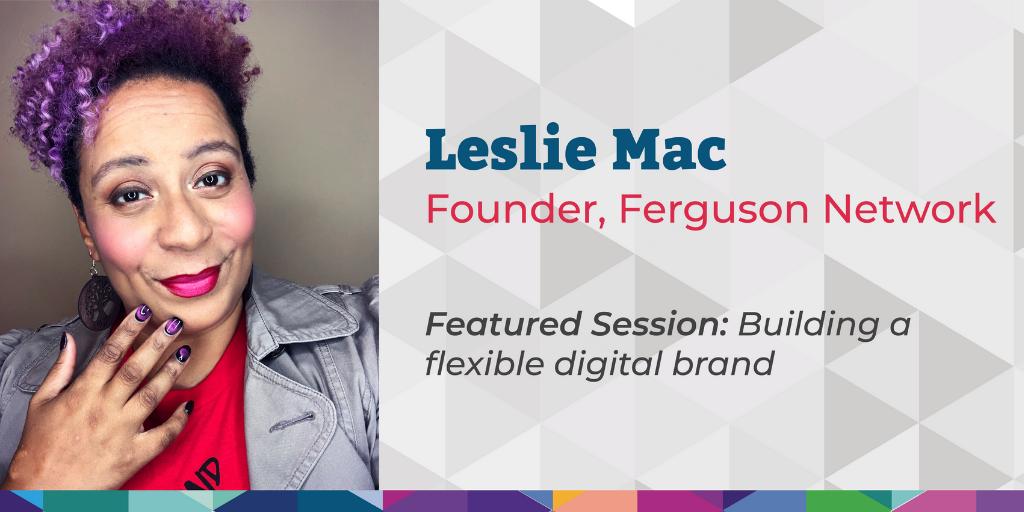 Leslie Mac

Founder, Ferguson Network

Featured Session: Building a flexible digital brand